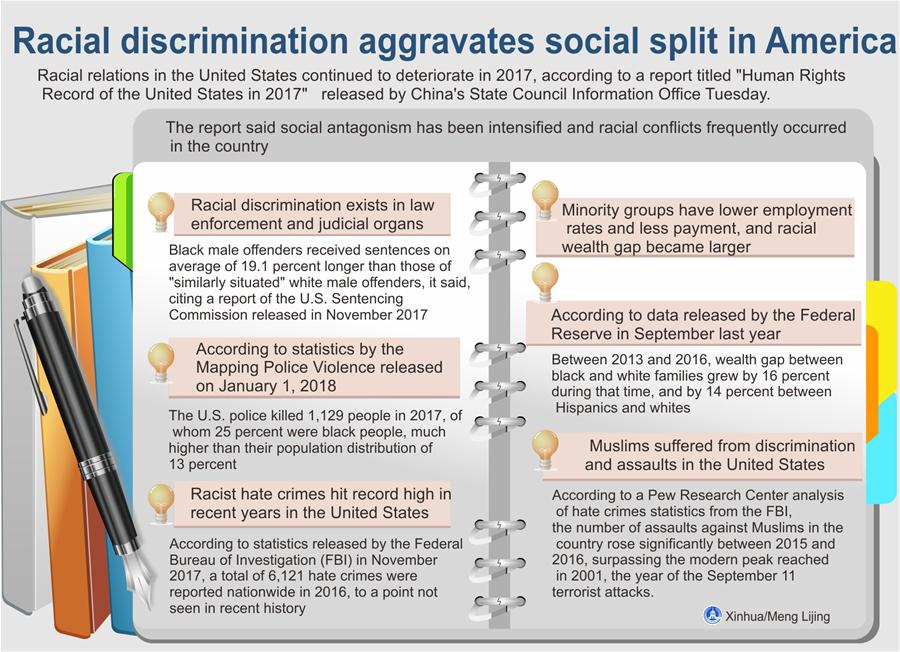 Racial discrimination aggravates social split in America

Racial relations in the United States continued to deteriorate in 2017, according to a report titled "Human Rights Record of the United States in 2017" released by China's State Council Information Office Tuesday.

The report said social antagonism has been intensified and racial conflicts frequently occurred in the country

Racial discrimination exists in law enforcement and judicial organs

Black male offenders received sentences on average of 19.1 percent longer than those of "similarly situated" white male offenders, it said, citing a report of the U.S. Sentencing Commission released in November 2017

According to statistics by the Mapping Police Violence released on January 1, 2018

The U.S. police killed 1,129 people in 2017, of whom 25 percent were black people, much higher than their population distribution of 13 percent

Racist hate crimes hit record high in recent years in the United States

According to statistics released by the Federal Bureau of Investigation (FBI) in November 2017, a total of 6,121 hate crimes were reported nationwide in 2016, to a point not seen in recent history

Minority groups have lower employment rates and less payment, and racial wealth gap became larger

According to data released by the Federal Reserve in September last year

Between 2013 and 2016, wealth gap between black and white families grew by 16 percent during that time, and by 14 percent between Hispanics and whites

Muslims suffered from discrimination and assaults in the United States

According to a Pew Research Center analysis of hate crimes statistics from the FBI, the number of assaults against Muslims in the country rose significantly between 2015 and 2016, surpassing the modern peak reached in 2001, the year of the September 11 terrorist attacks.

Xinhua/Meng Lijing